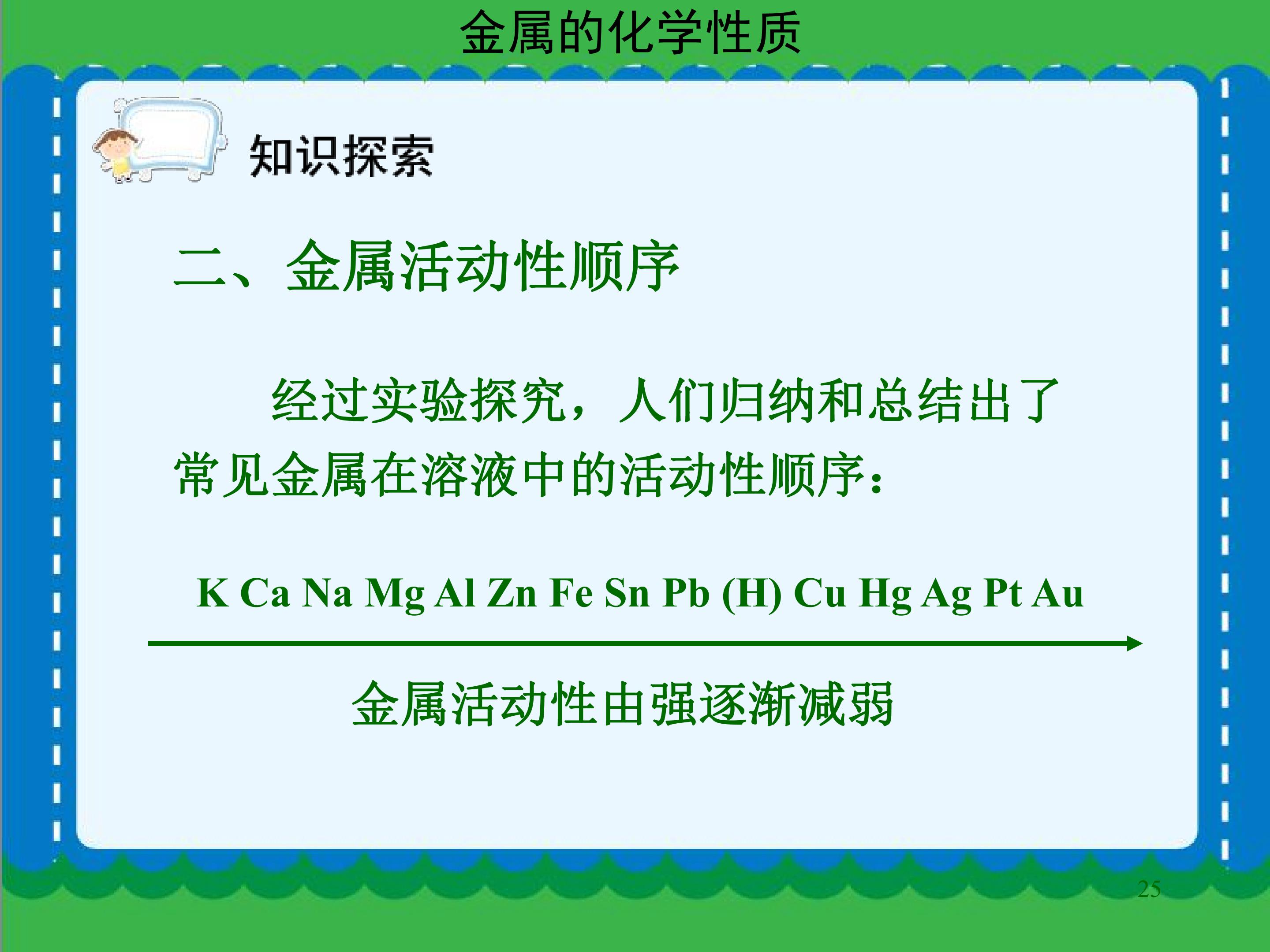 金属的化学性质

知识探索

二、金属活动性顺序

经过实验探究，人们归纳和总结出了常见金属在溶液中的活动性顺序：

K Ca Na Mg Al Zn Fe Sn Pb (H) Cu Hg Ag Pt Au

金属活动性由强逐渐减弱

25